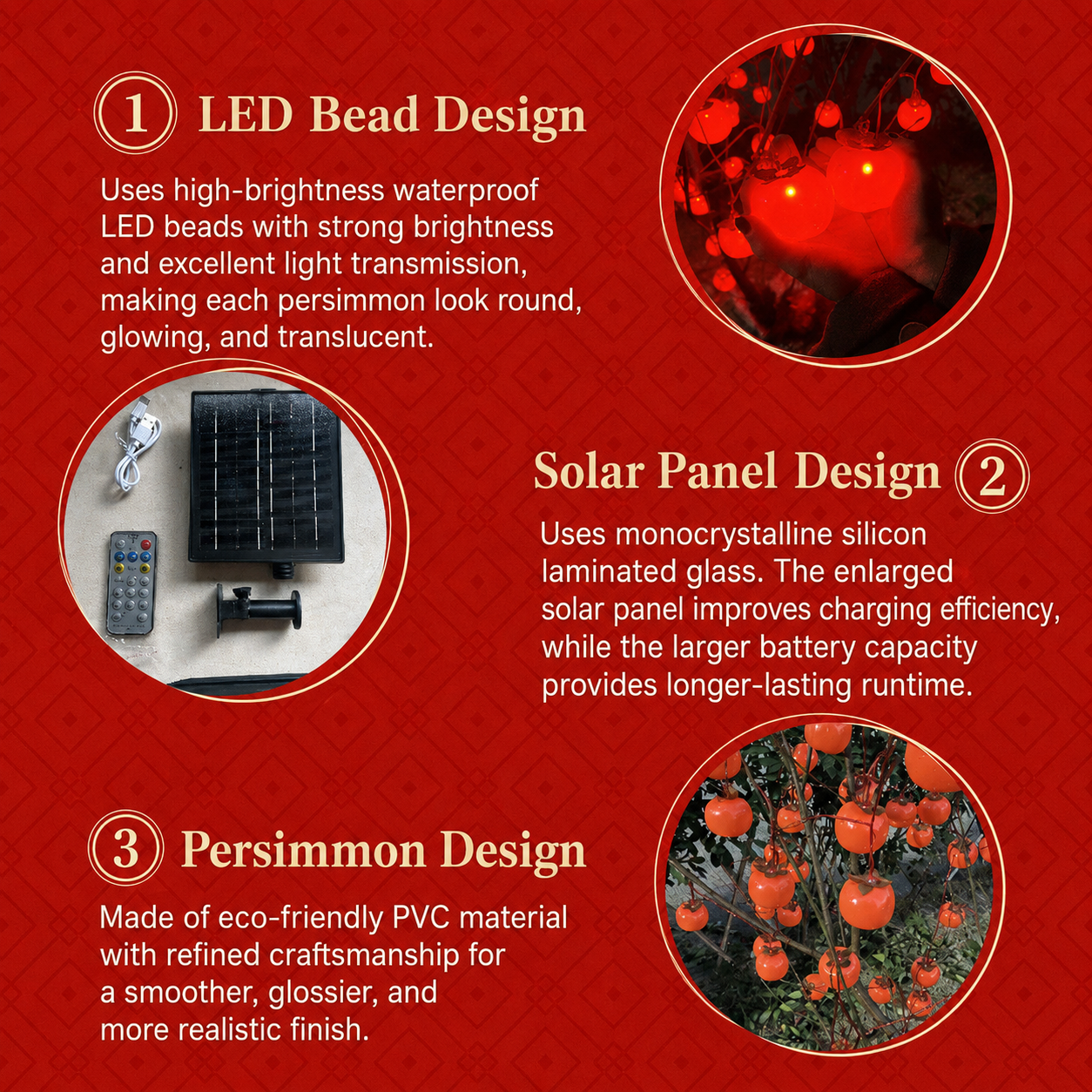 1 LED Bead Design

Uses high-brightness waterproof LED beads with strong brightness and excellent light transmission, making each persimmon look round, glowing, and translucent.

Solar Panel Design 2

Uses monocrystalline silicon laminated glass. The enlarged solar panel improves charging efficiency, while the larger battery capacity provides longer-lasting runtime.

3 Persimmon Design

Made of eco-friendly PVC material with refined craftsmanship for a smoother, glossier, and more realistic finish.